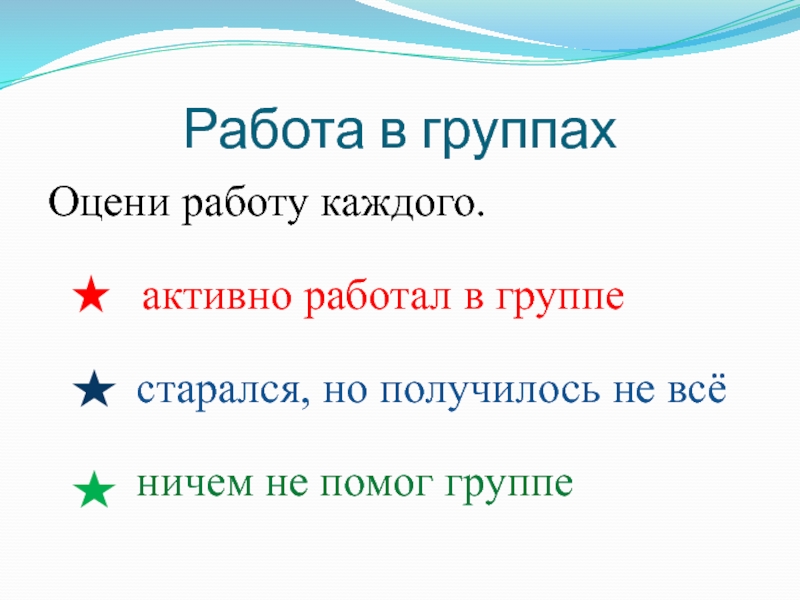 Работа в группах

Оцени работу каждого.

★ активно работал в группе

★ старался, но получилось не всё

★ ничем не помог группе